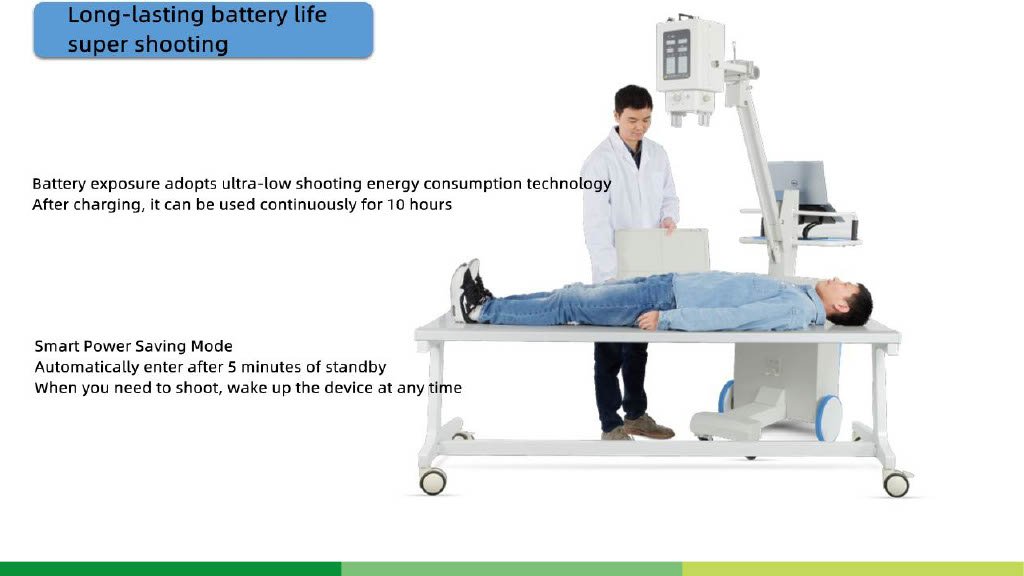 Long-lasting battery life
super shooting

Battery exposure adopts ultra-low shooting energy consumption technology
After charging, it can be used continuously for 10 hours

Smart Power Saving Mode
Automatically enter after 5 minutes of standby
When you need to shoot, wake up the device at any time